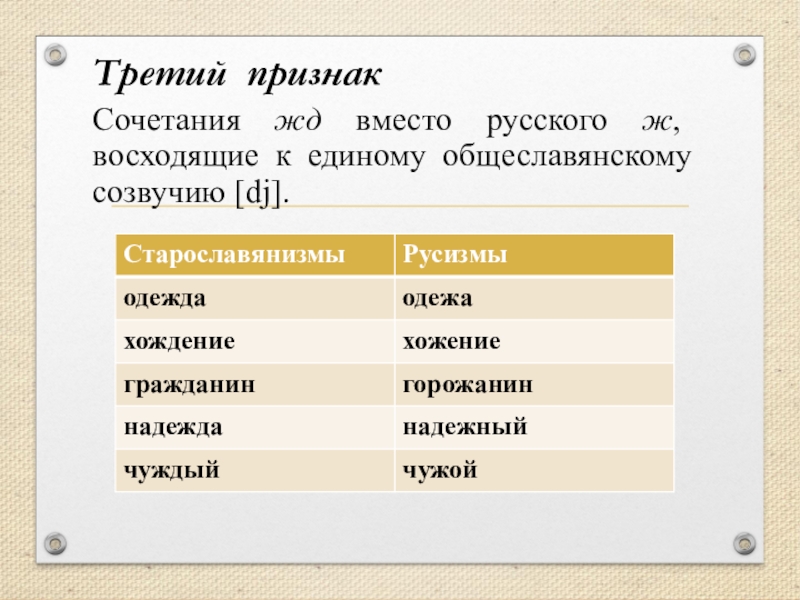 Третий признак

Сочетания жд вместо русского ж, восходящие к единому общеславянскому созвучию [dj].

| Старославянизмы | Русизмы |
|---|---|
| одежда | одежа |
| хождение | хожение |
| гражданин | горожанин |
| надежда | надежный |
| чуждый | чужой |